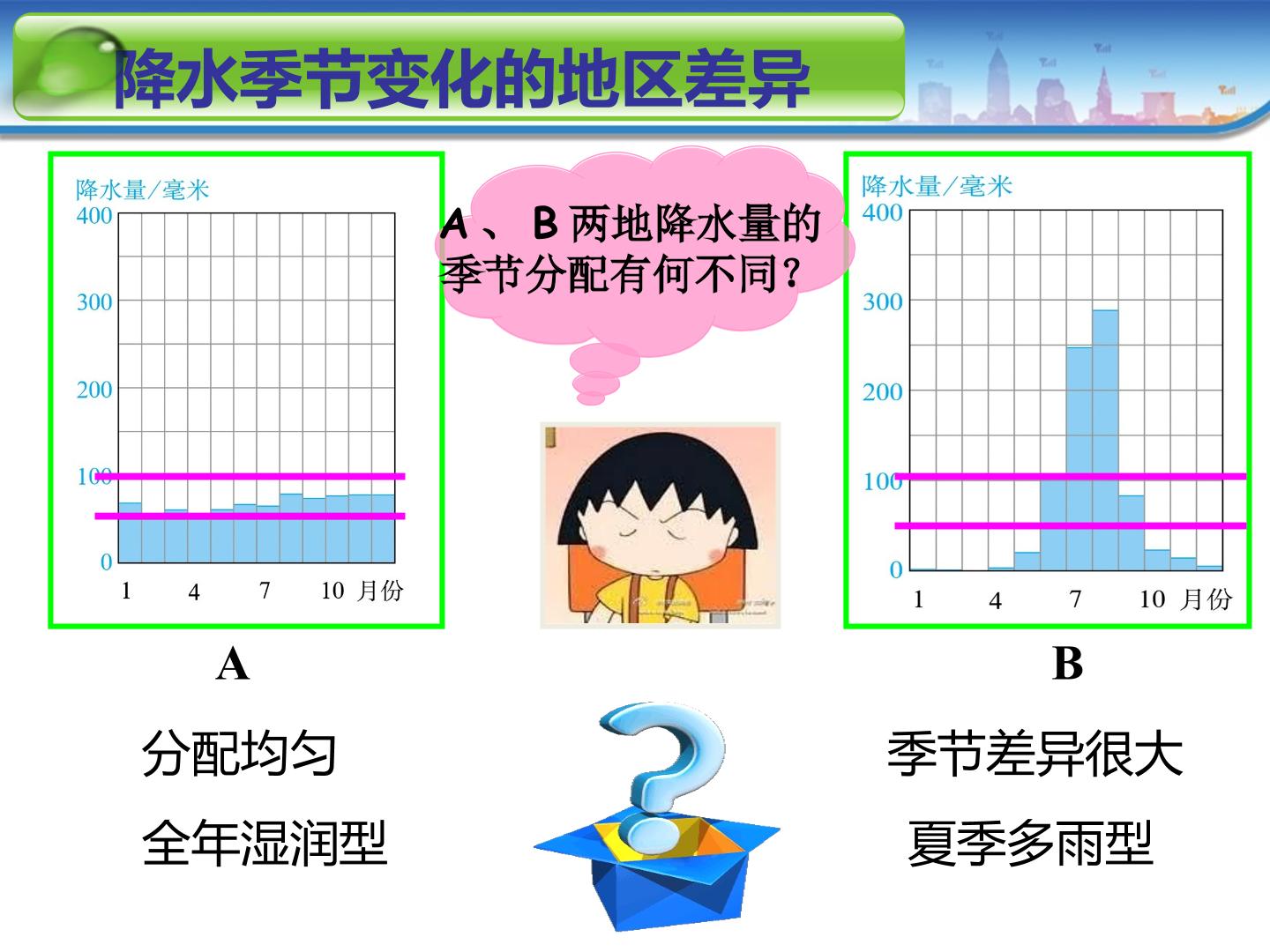 降水季节变化的地区差异

降水量/毫米
400
300
200
100
0
1 4 7 10 月份

A、B 两地降水量的季节分配有何不同?

降水量/毫米
400
300
200
100
0
1 4 7 10 月份

A

B

分配均匀

全年湿润型

季节差异很大

夏季多雨型